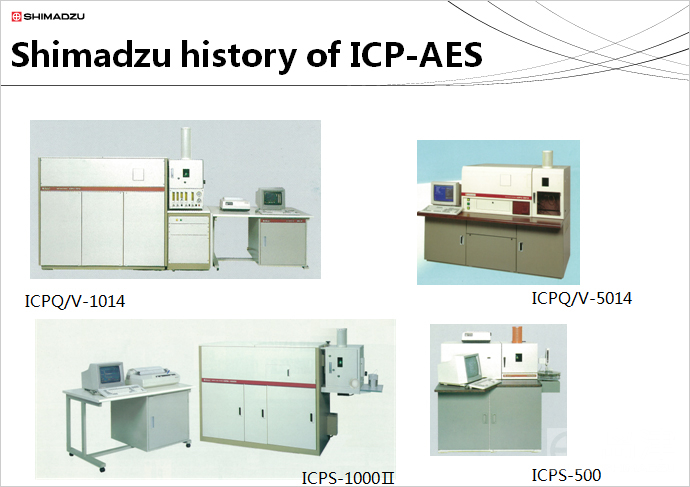 SHIMADZU

Shimadzu history of ICP-AES

ICPQ/V-1014

ICPQ/V-5014

ICPS-1000II

ICPS-500